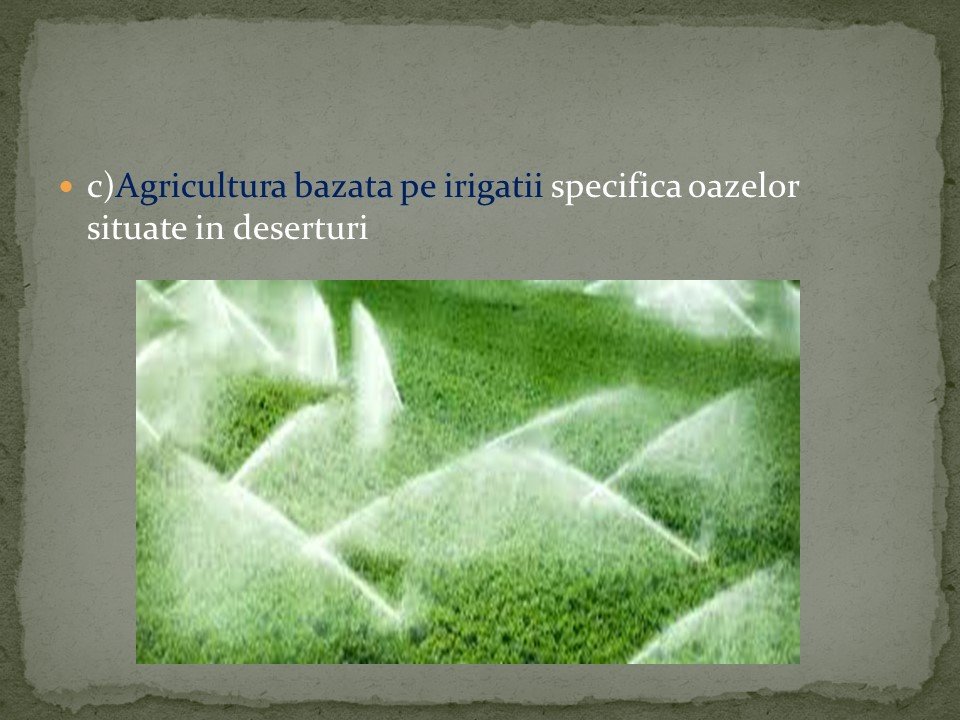 c)Agricultura bazata pe irigatii specifica oazelor situate in deserturi